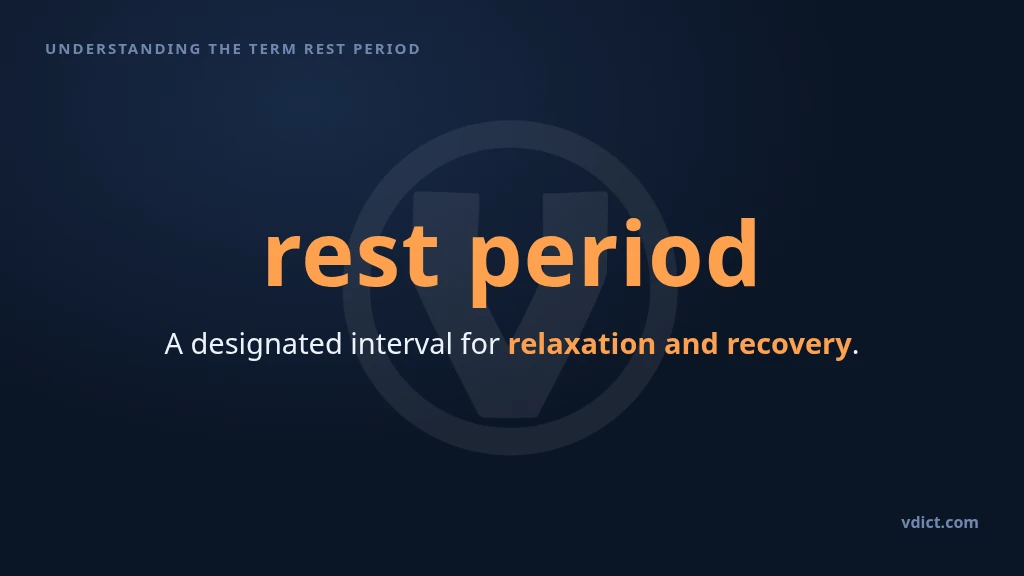 UNDERSTANDING THE TERM REST PERIOD

rest period

A designated interval for relaxation and recovery.

vdict.com